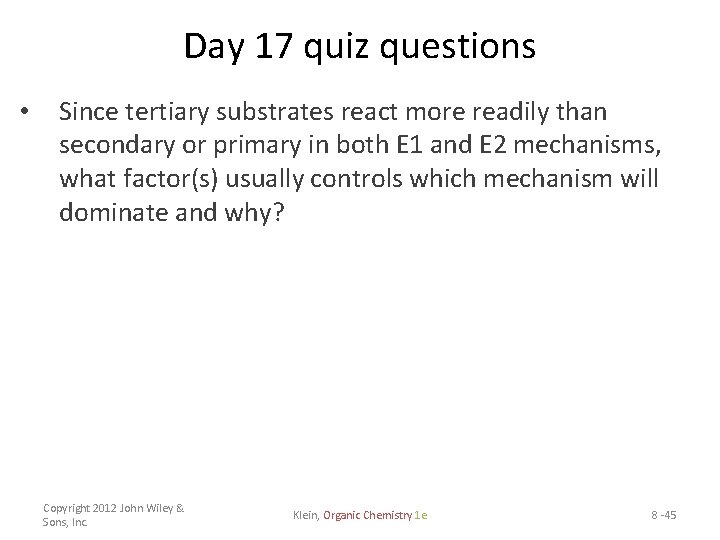 Day 17 quiz questions

• Since tertiary substrates react more readily than secondary or primary in both E1 and E2 mechanisms, what factor(s) usually controls which mechanism will dominate and why?

Copyright 2012 John Wiley & Sons, Inc.

Klein, Organic Chemistry 1e

8 -45